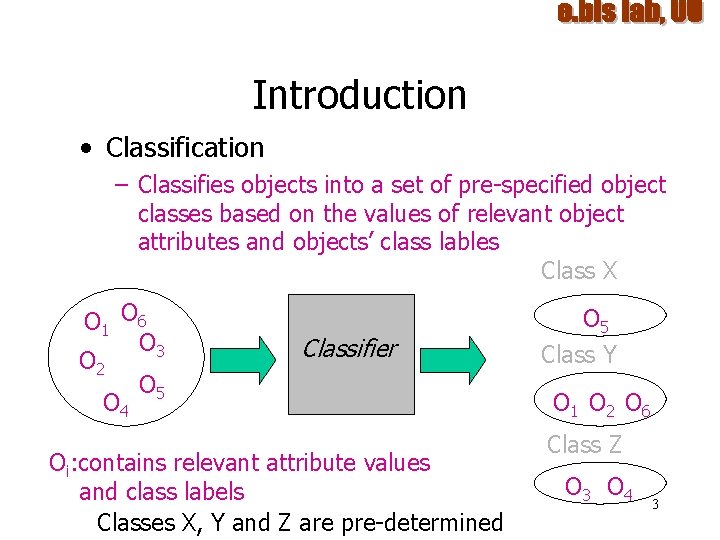 e.bis lab, UU

Introduction

• Classification
– Classifies objects into a set of pre-specified object classes based on the values of relevant object attributes and objects' class lables

$O_1$ $O_6$ $O_3$ $O_2$ $O_5$ $O_4$

Classifier

Class X
$O_5$
Class Y
$O_1$ $O_2$ $O_6$
Class Z
$O_3$ $O_4$

$O_i$:contains relevant attribute values and class labels

Classes X, Y and Z are pre-determined

3